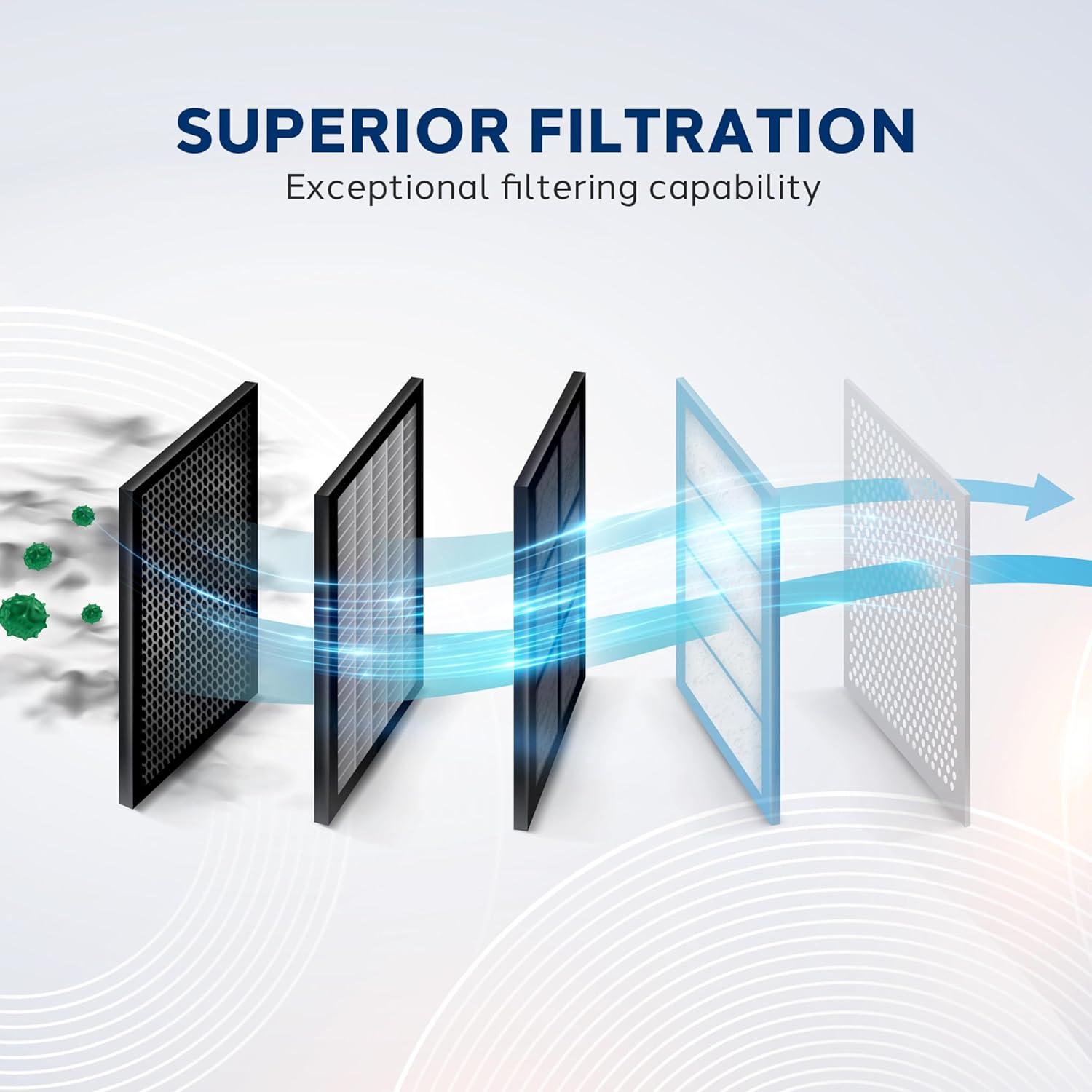 SUPERIOR FILTRATION
Exceptional filtering capability